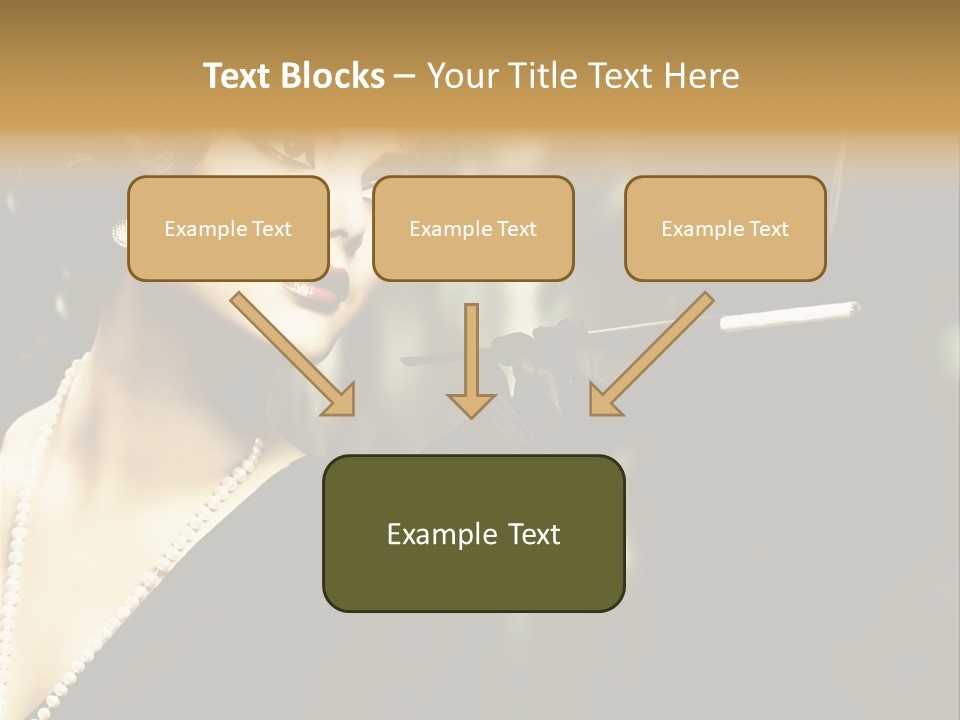 Text Blocks – Your Title Text Here

Example Text

Example Text

Example Text

Example Text